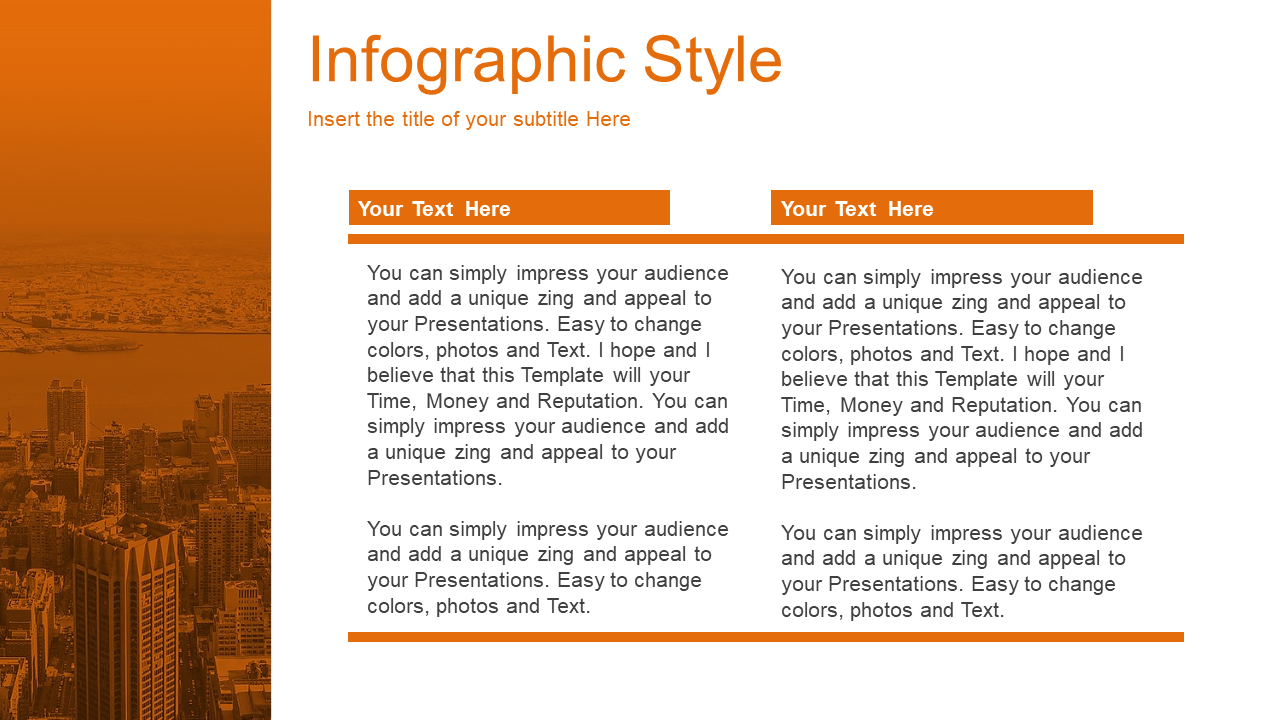 Infographic Style

Insert the title of your subtitle Here

Your Text Here

You can simply impress your audience and add a unique zing and appeal to your Presentations. Easy to change colors, photos and Text. I hope and I believe that this Template will your Time, Money and Reputation. You can simply impress your audience and add a unique zing and appeal to your Presentations.

You can simply impress your audience and add a unique zing and appeal to your Presentations. Easy to change colors, photos and Text.

Your Text Here

You can simply impress your audience and add a unique zing and appeal to your Presentations. Easy to change colors, photos and Text. I hope and I believe that this Template will your Time, Money and Reputation. You can simply impress your audience and add a unique zing and appeal to your Presentations.

You can simply impress your audience and add a unique zing and appeal to your Presentations. Easy to change colors, photos and Text.